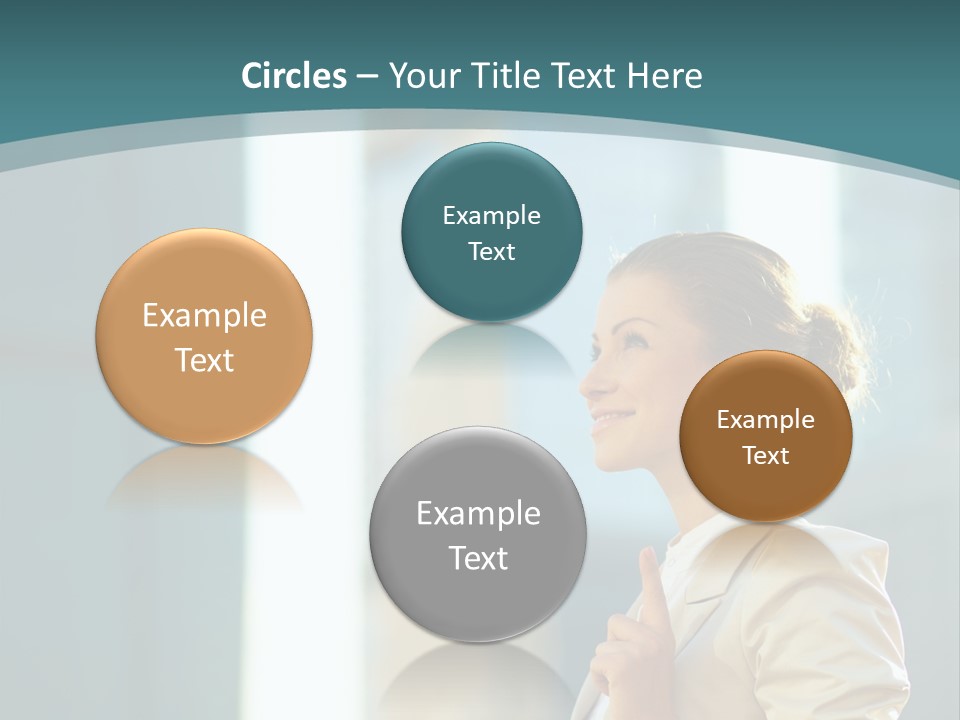 Circles – Your Title Text Here

Example Text

Example Text

Example Text

Example Text